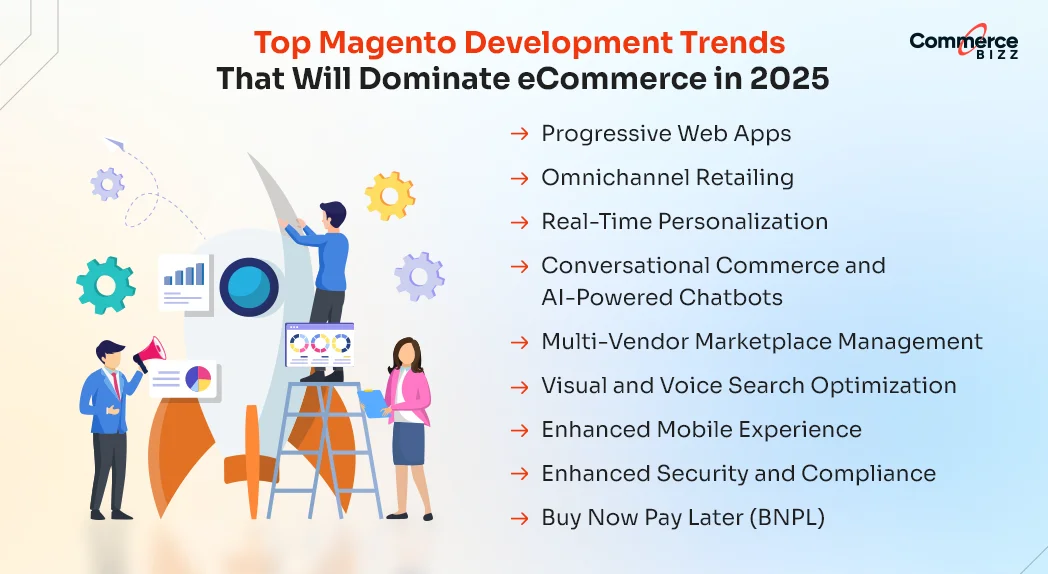 Top Magento Development Trends
That Will Dominate eCommerce in 2025

Commerce BIZZ

→ Progressive Web Apps
→ Omnichannel Retailing
→ Real-Time Personalization
→ Conversational Commerce and AI-Powered Chatbots
→ Multi-Vendor Marketplace Management
→ Visual and Voice Search Optimization
→ Enhanced Mobile Experience
→ Enhanced Security and Compliance
→ Buy Now Pay Later (BNPL)